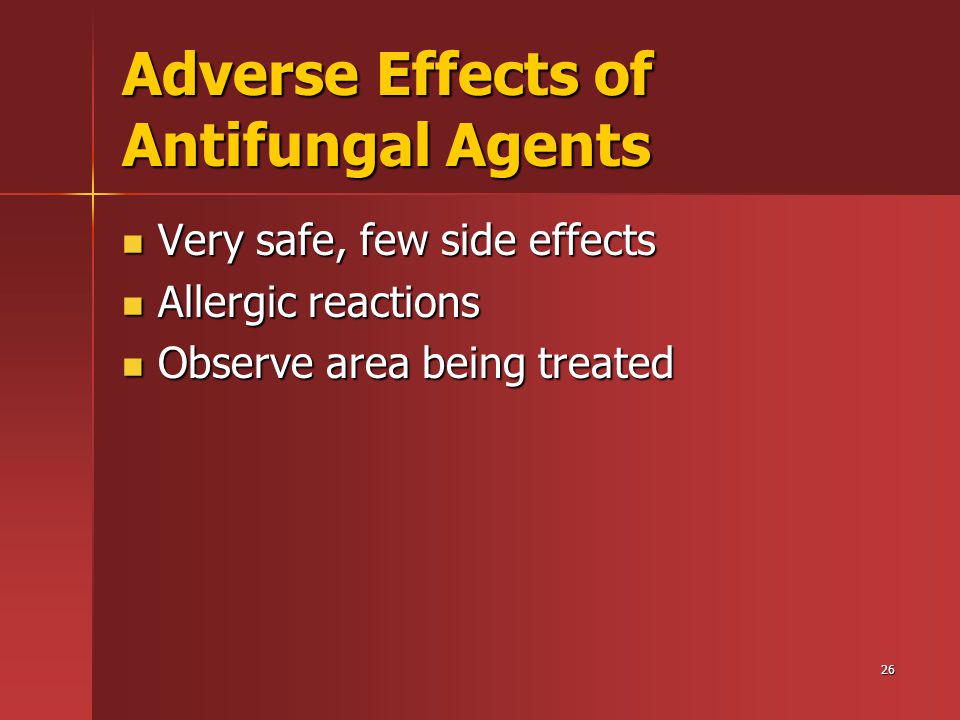 Adverse Effects of Antifungal Agents

- Very safe, few side effects
- Allergic reactions
- Observe area being treated

26